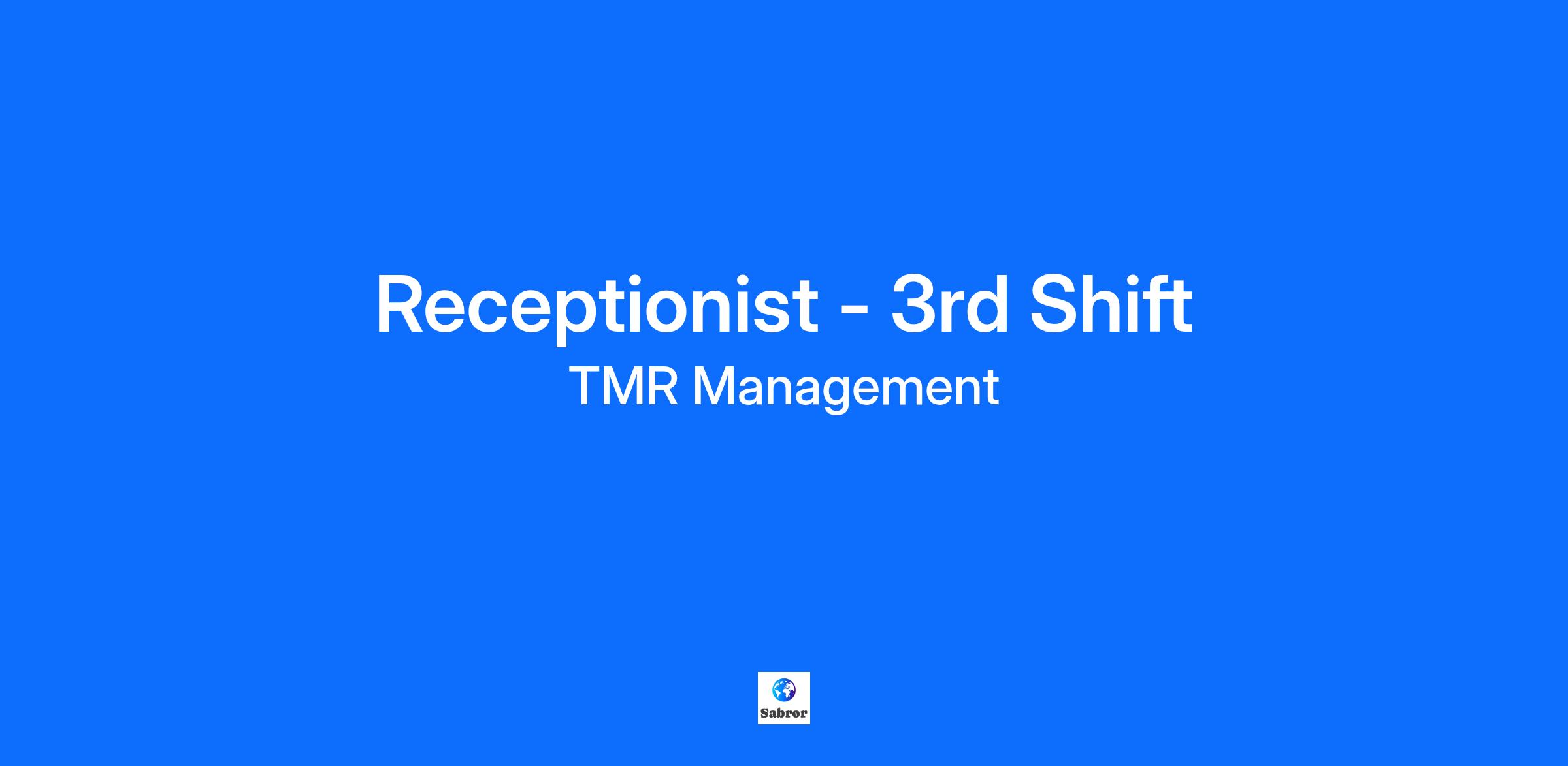 Receptionist - 3rd Shift
TMR Management

Sabror